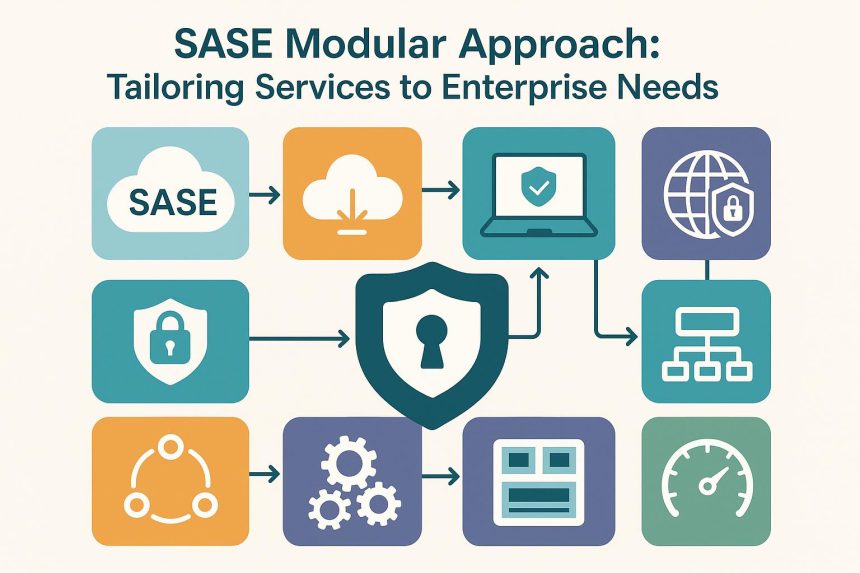 SASE Modular Approach:
Tailoring Services to Enterprise Needs

SASE